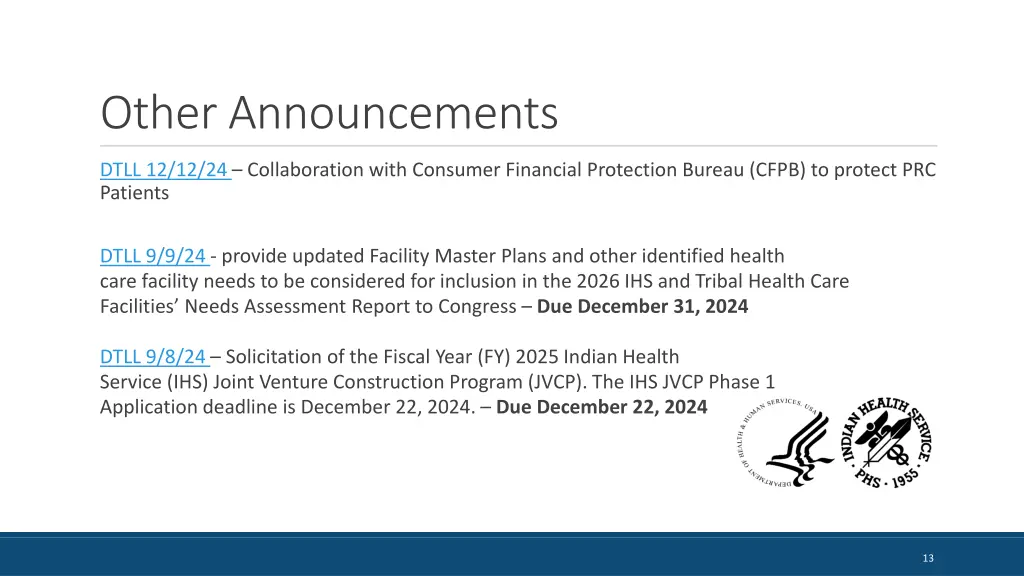 Other Announcements

DTLL 12/12/24 – Collaboration with Consumer Financial Protection Bureau (CFPB) to protect PRC Patients

DTLL 9/9/24 - provide updated Facility Master Plans and other identified health care facility needs to be considered for inclusion in the 2026 IHS and Tribal Health Care Facilities' Needs Assessment Report to Congress – **Due December 31, 2024**

DTLL 9/8/24 – Solicitation of the Fiscal Year (FY) 2025 Indian Health Service (IHS) Joint Venture Construction Program (JVCP). The IHS JVCP Phase 1 Application deadline is December 22, 2024. – **Due December 22, 2024**

DEPARTMENT OF HEALTH & HUMAN SERVICES, USA

INDIAN HEALTH SERVICE · PHS · 1955

13